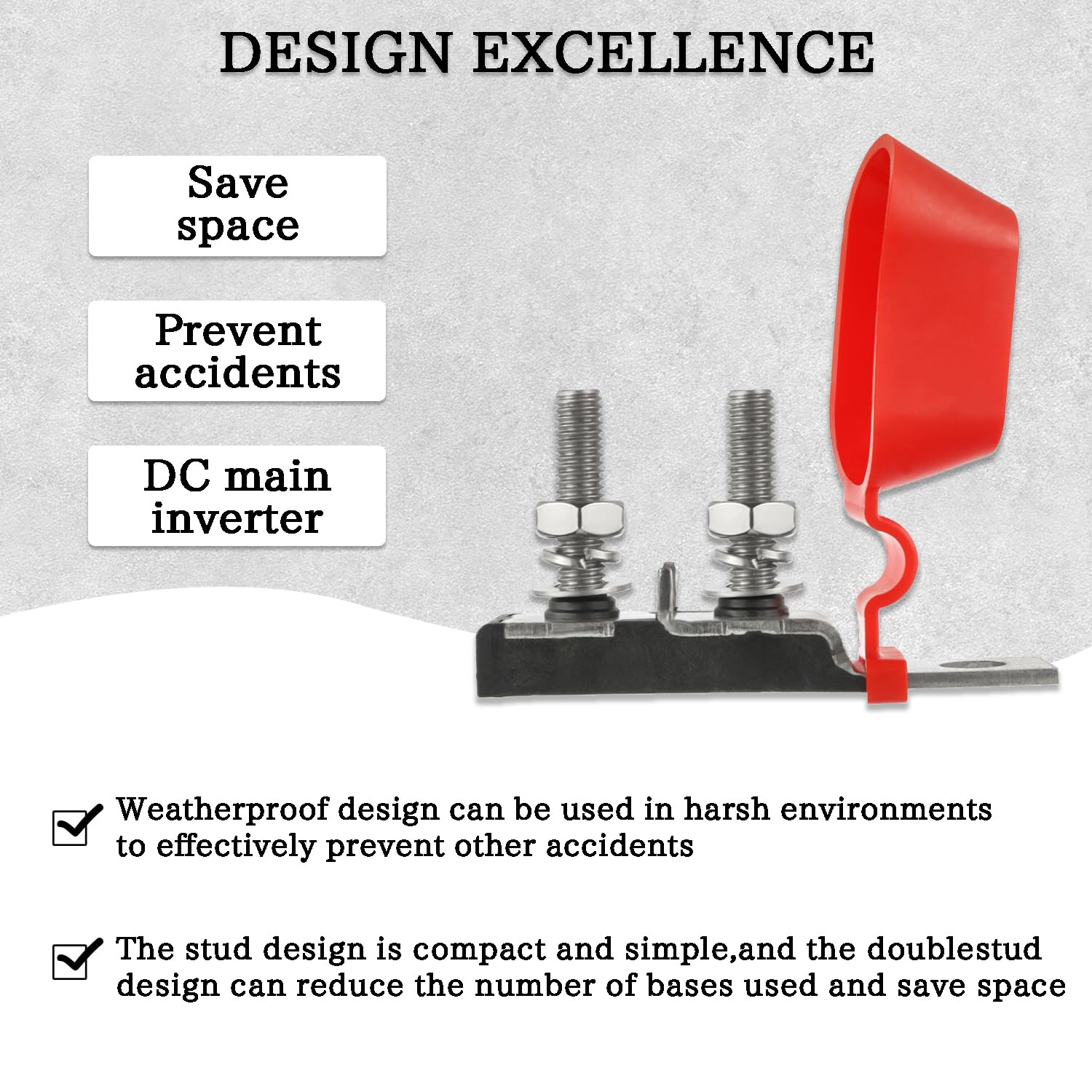 DESIGN EXCELLENCE

Save space

Prevent accidents

DC main inverter

Weatherproof design can be used in harsh environments to effectively prevent other accidents

The stud design is compact and simple,and the doublestud design can reduce the number of bases used and save space